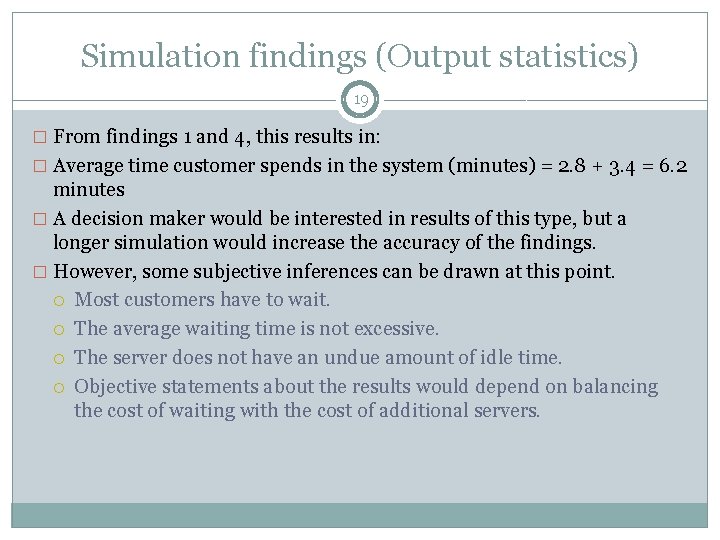 Simulation findings (Output statistics)

19

□ From findings 1 and 4, this results in:

□ Average time customer spends in the system (minutes) = 2.8 + 3.4 = 6.2 minutes

□ A decision maker would be interested in results of this type, but a longer simulation would increase the accuracy of the findings.

□ However, some subjective inferences can be drawn at this point.

○ Most customers have to wait.

○ The average waiting time is not excessive.

○ The server does not have an undue amount of idle time.

○ Objective statements about the results would depend on balancing the cost of waiting with the cost of additional servers.